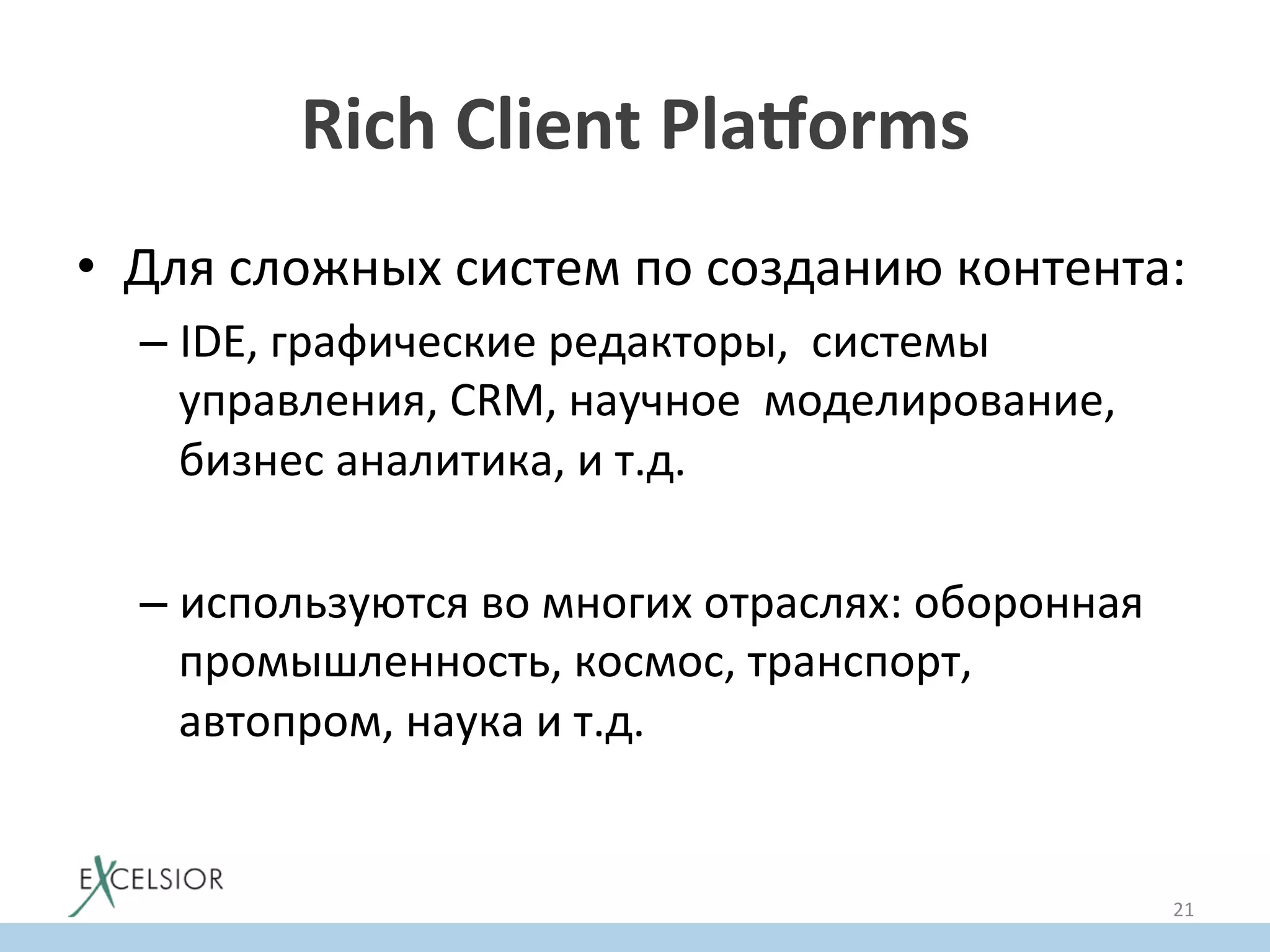 Rich Client Platforms

• Для сложных систем по созданию контента:

– IDE, графические редакторы, системы управления, CRM, научное моделирование, бизнес аналитика, и т.д.

– используются во многих отраслях: оборонная промышленность, космос, транспорт, автопром, наука и т.д.

EXCELSIOR

21